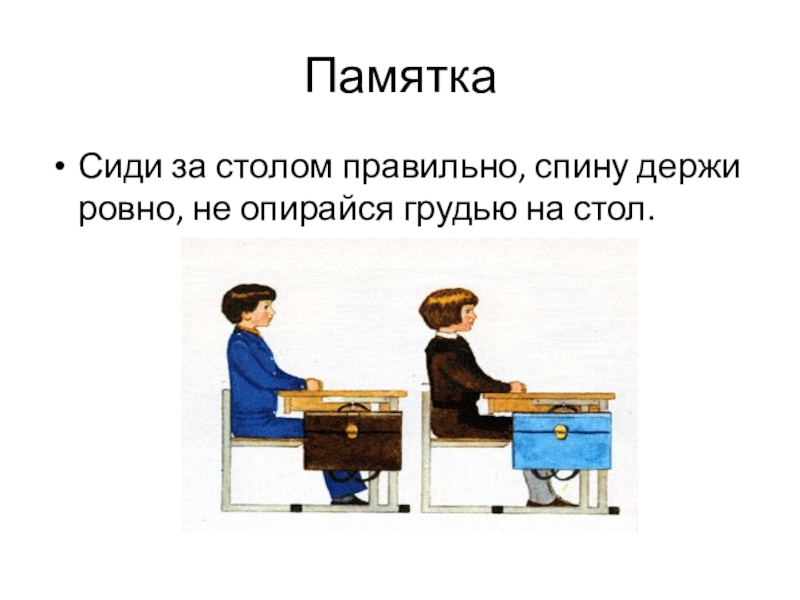 Памятка

• Сиди за столом правильно, спину держи ровно, не опирайся грудью на стол.